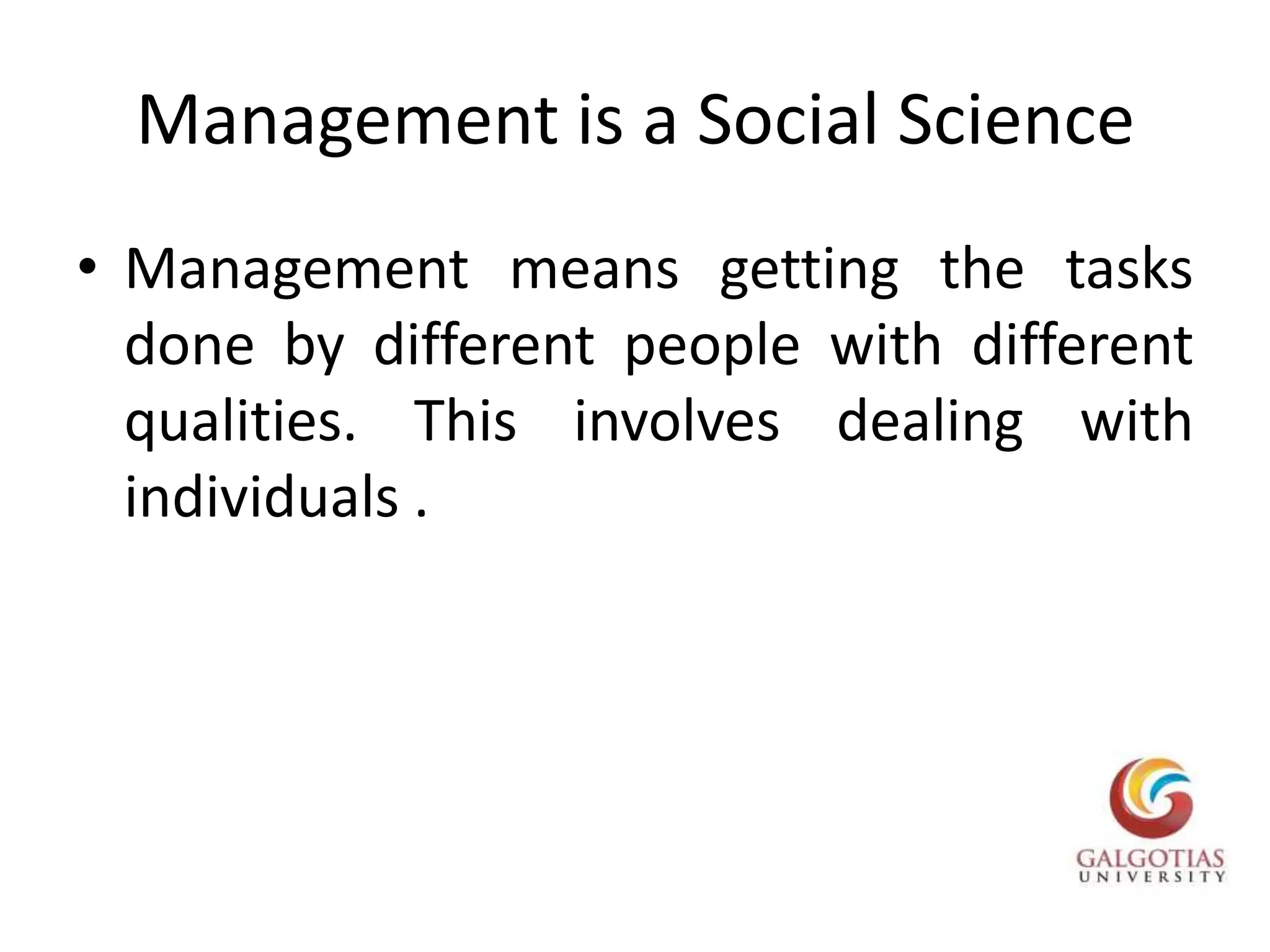 Management is a Social Science

• Management means getting the tasks done by different people with different qualities. This involves dealing with individuals .

GALGOTIAS
UNIVERSITY